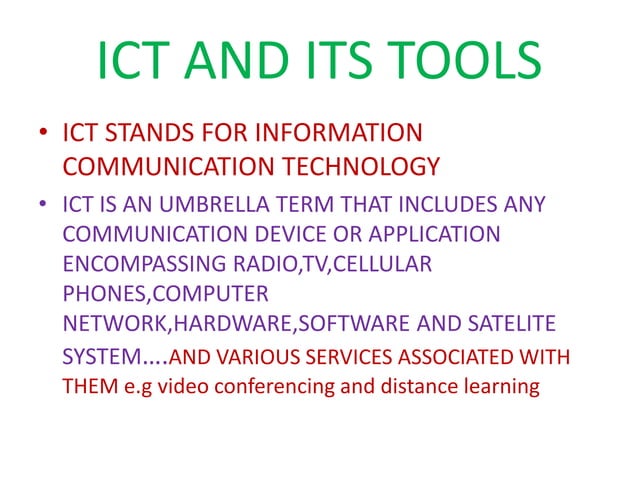 ICT AND ITS TOOLS

• ICT STANDS FOR INFORMATION COMMUNICATION TECHNOLOGY

• ICT IS AN UMBRELLA TERM THAT INCLUDES ANY COMMUNICATION DEVICE OR APPLICATION ENCOMPASSING RADIO,TV,CELLULAR PHONES,COMPUTER NETWORK,HARDWARE,SOFTWARE AND SATELITE SYSTEM….AND VARIOUS SERVICES ASSOCIATED WITH THEM e.g video conferencing and distance learning